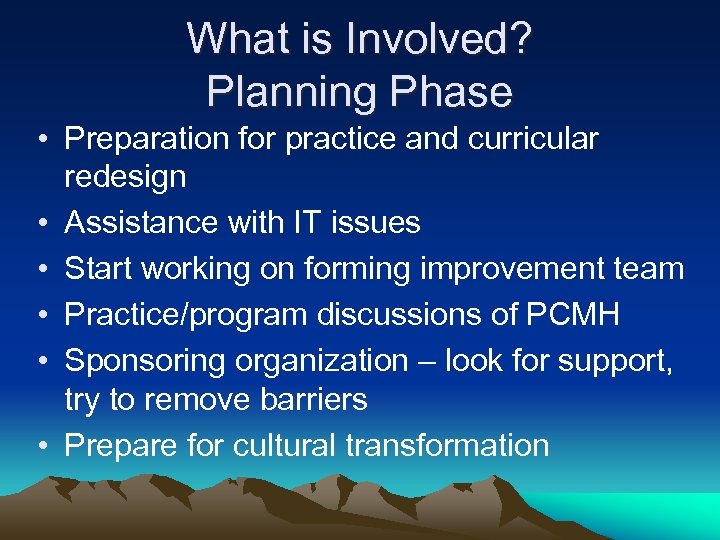 What is Involved?
Planning Phase

• Preparation for practice and curricular redesign
• Assistance with IT issues
• Start working on forming improvement team
• Practice/program discussions of PCMH
• Sponsoring organization – look for support, try to remove barriers
• Prepare for cultural transformation